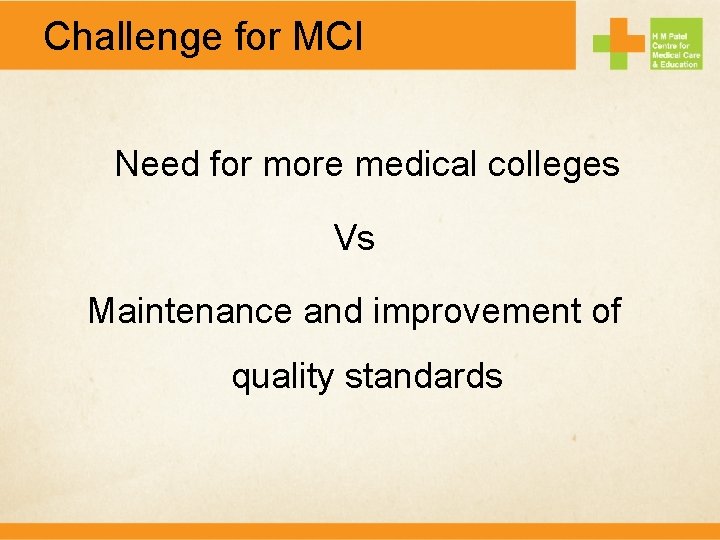 Challenge for MCI

H M Patel Centre for Medical Care & Education

Need for more medical colleges

Vs

Maintenance and improvement of quality standards